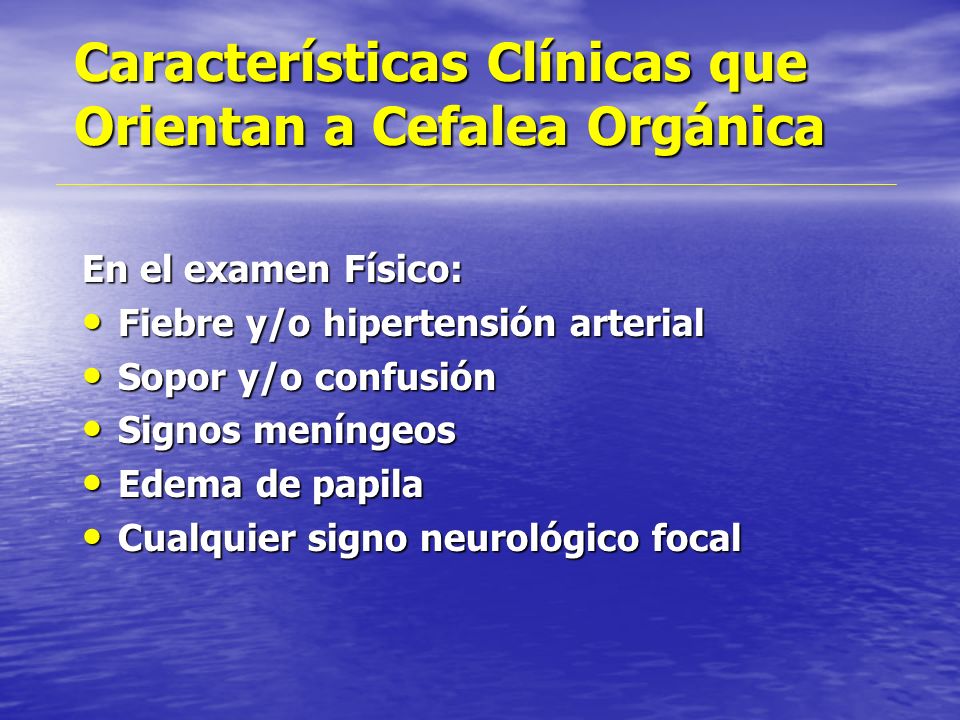 Características Clínicas que Orientan a Cefalea Orgánica

En el examen Físico:
• Fiebre y/o hipertensión arterial
• Sopor y/o confusión
• Signos meníngeos
• Edema de papila
• Cualquier signo neurológico focal